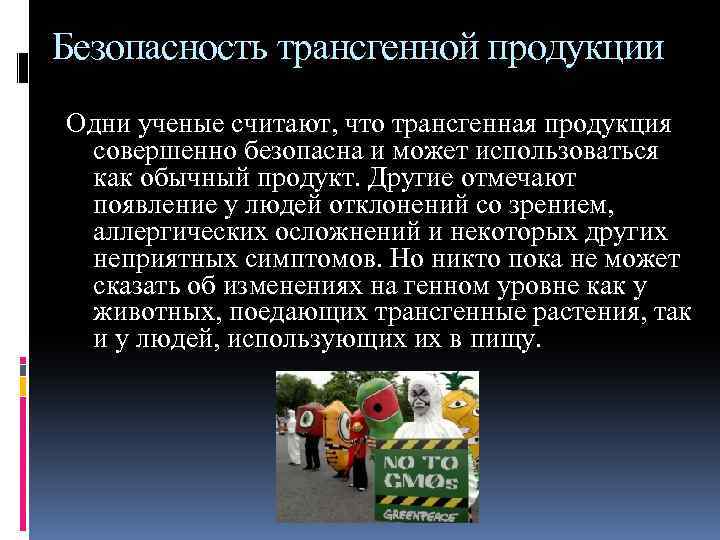 Безопасность трансгенной продукции

Одни ученые считают, что трансгенная продукция совершенно безопасна и может использоваться как обычный продукт. Другие отмечают появление у людей отклонений со зрением, аллергических осложнений и некоторых других неприятных симптомов. Но никто пока не может сказать об изменениях на генном уровне как у животных, поедающих трансгенные растения, так и у людей, использующих их в пищу.

NO TO GMOs
GREENPEACE